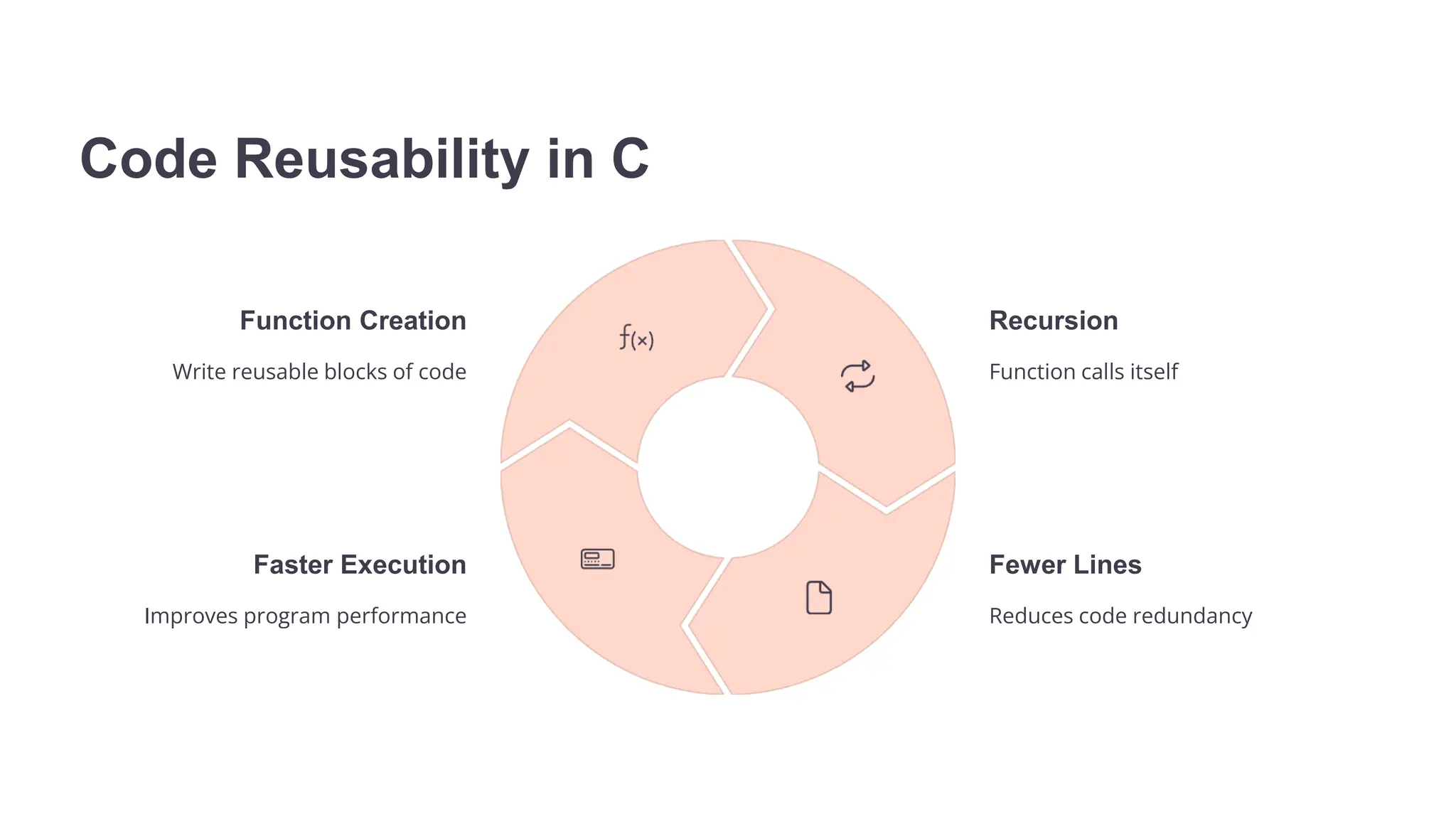 Code Reusability in C

Function Creation

Write reusable blocks of code

$f(x)$

Recursion

Function calls itself

Faster Execution

Improves program performance

Fewer Lines

Reduces code redundancy